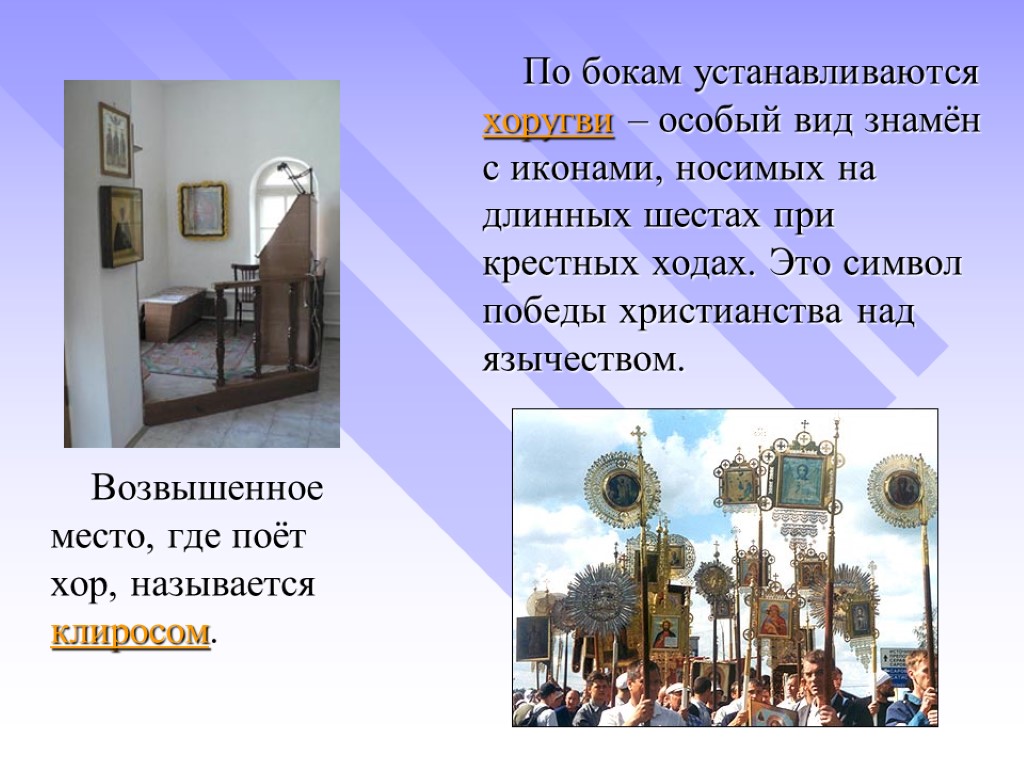 По бокам устанавливаются хоругви – особый вид знамён с иконами, носимых на длинных шестах при крестных ходах. Это символ победы христианства над язычеством.

Возвышенное место, где поёт хор, называется клиросом.